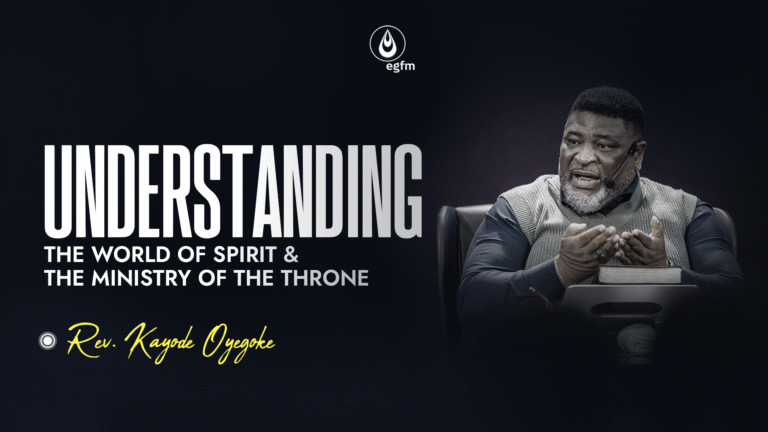 egfm

UNDERSTANDING
THE WORLD OF SPIRIT &
THE MINISTRY OF THE THRONE

Rev. Kayode Oyegoke